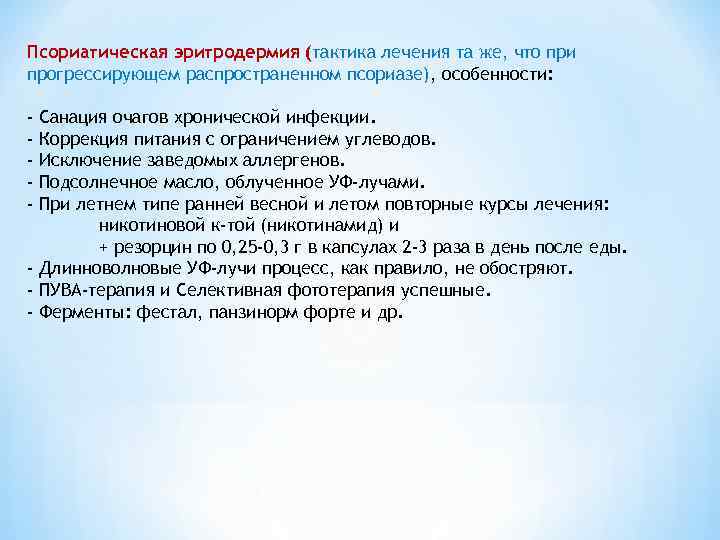 Псориатическая эритродермия (тактика лечения та же, что при прогрессирующем распространенном псориазе), особенности:

- Санация очагов хронической инфекции.
- Коррекция питания с ограничением углеводов.
- Исключение заведомых аллергенов.
- Подсолнечное масло, облученное УФ-лучами.
- При летнем типе ранней весной и летом повторные курсы лечения:
никотиновой к-той (никотинамид) и
+ резорцин по 0,25-0,3 г в капсулах 2-3 раза в день после еды.
- Длинноволновые УФ-лучи процесс, как правило, не обостряют.
- ПУВА-терапия и Селективная фототерапия успешные.
- Ферменты: фестал, панзинорм форте и др.